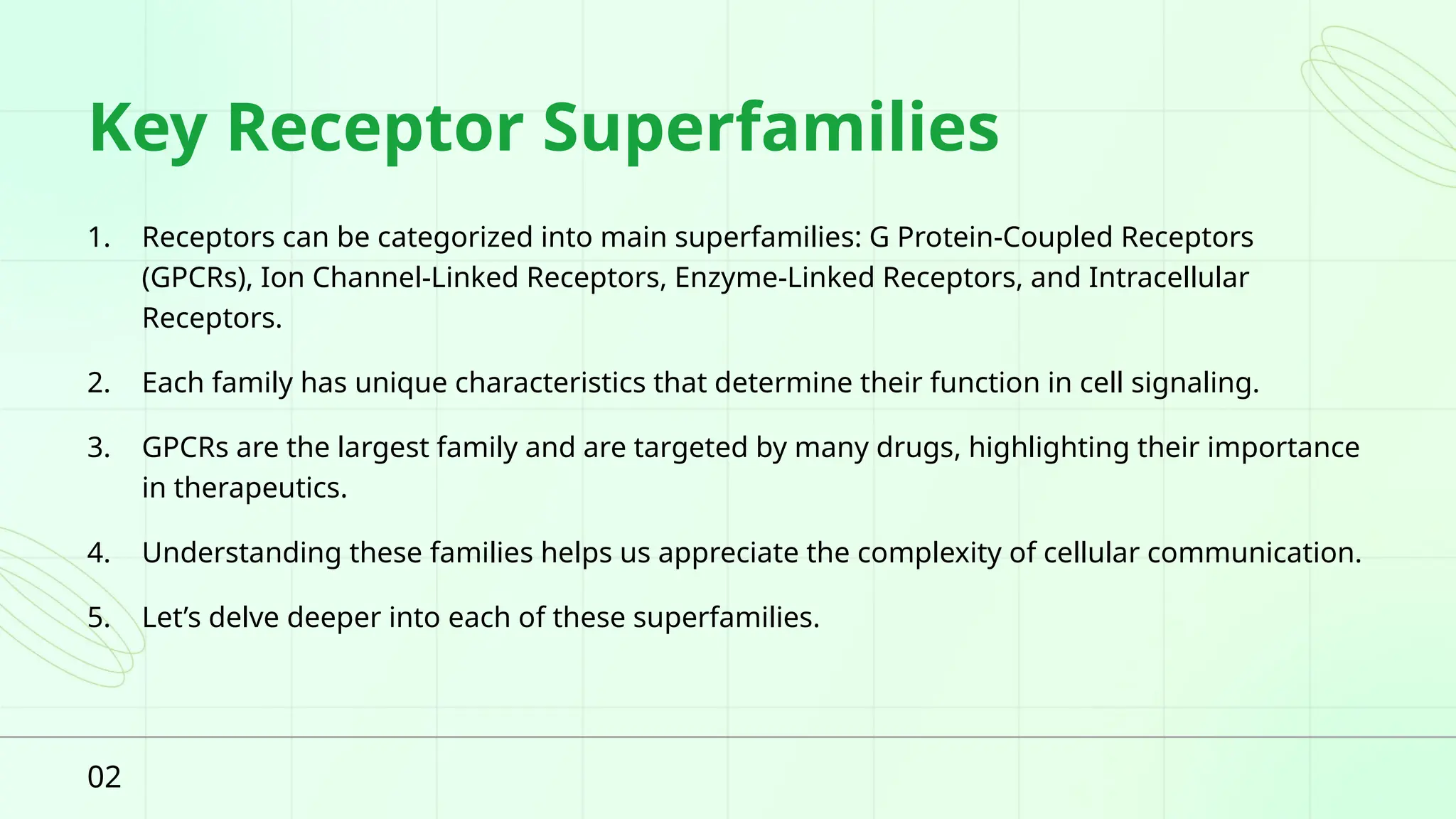 Key Receptor Superfamilies

1. Receptors can be categorized into main superfamilies: G Protein-Coupled Receptors (GPCRs), Ion Channel-Linked Receptors, Enzyme-Linked Receptors, and Intracellular Receptors.

2. Each family has unique characteristics that determine their function in cell signaling.

3. GPCRs are the largest family and are targeted by many drugs, highlighting their importance in therapeutics.

4. Understanding these families helps us appreciate the complexity of cellular communication.

5. Let’s delve deeper into each of these superfamilies.

02